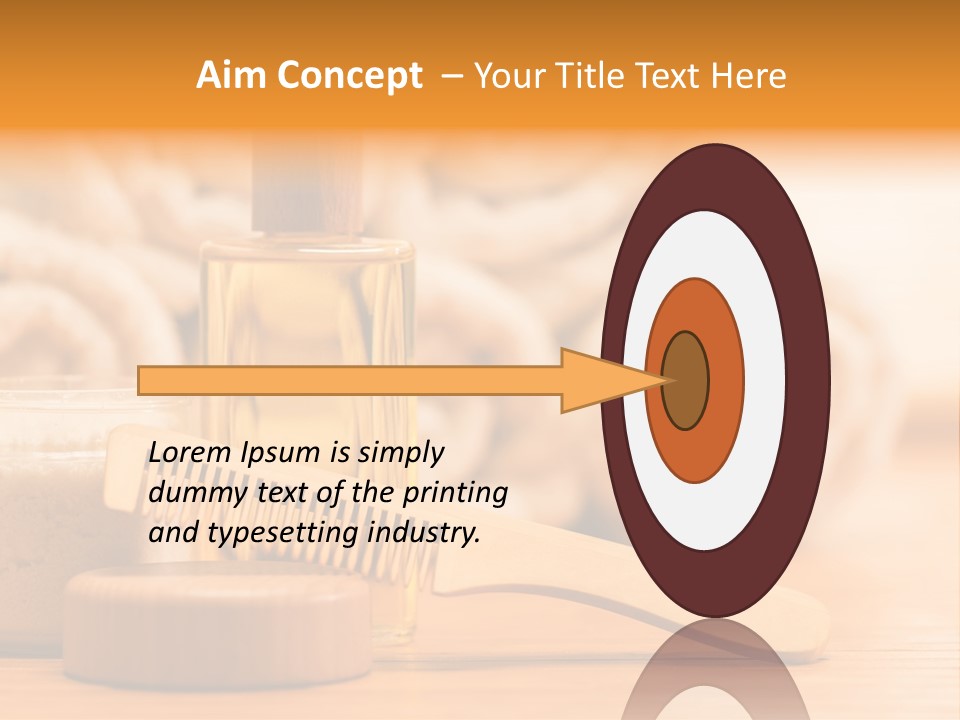 Aim Concept – Your Title Text Here

Lorem Ipsum is simply dummy text of the printing and typesetting industry.